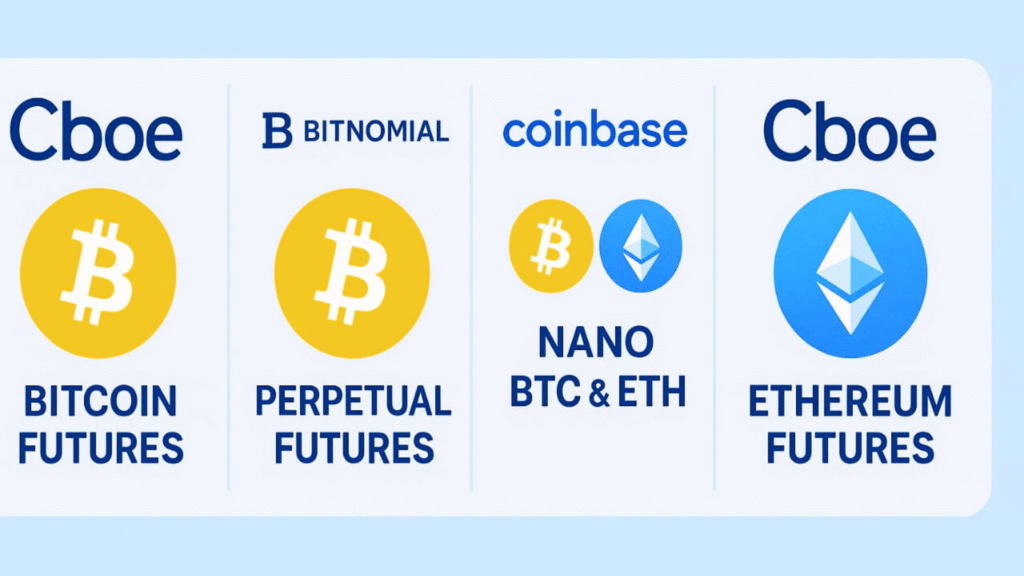 Cboe

BITCOIN FUTURES

B BITNOMIAL

PERPETUAL FUTURES

coinbase

NANO BTC & ETH

Cboe

ETHEREUM FUTURES